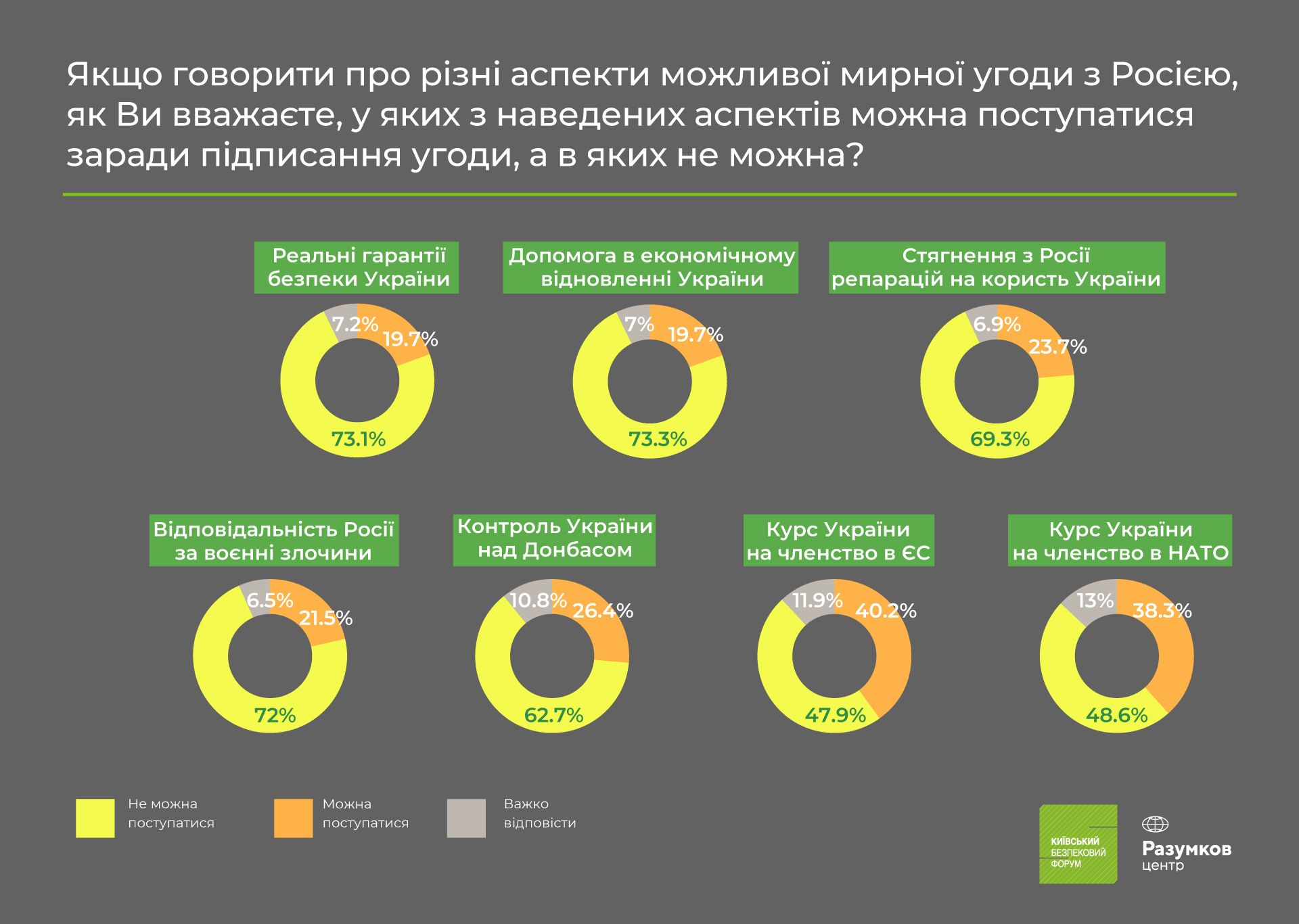 Якщо говорити про різні аспекти можливої мирної угоди з Росією, як Ви вважаєте, у яких з наведених аспектів можна поступатися заради підписання угоди, а в яких не можна?

Реальні гарантії безпеки України

7.2%
19.7%
73.1%

Допомога в економічному відновленні України

7%
19.7%
73.3%

Стягнення з Росії репарацій на користь України

6.9%
23.7%
69.3%

Відповідальність Росії за воєнні злочини

6.5%
21.5%
72%

Контроль України над Донбасом

10.8%
26.4%
62.7%

Курс України на членство в ЄС

11.9%
40.2%
47.9%

Курс України на членство в НАТО

13%
38.3%
48.6%

Не можна поступатися

Можна поступатися

Важко відповісти

КИЇВСЬКИЙ БЕЗПЕКОВИЙ ФОРУМ

Разумков центр